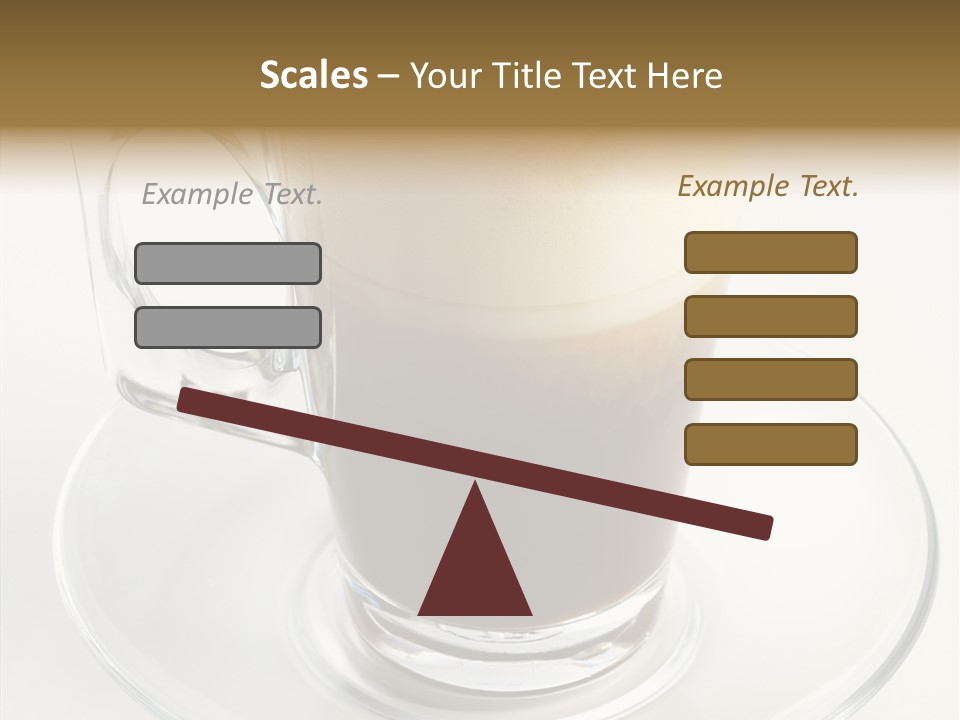 Scales – Your Title Text Here

Example Text.

Example Text.